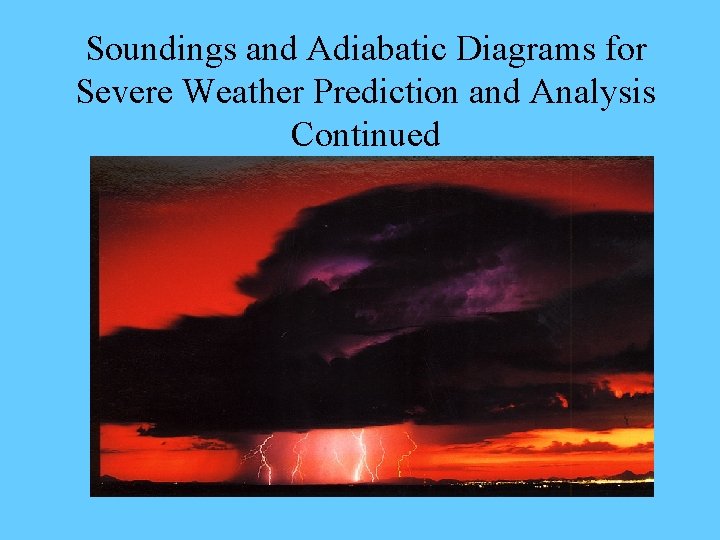 Soundings and Adiabatic Diagrams for Severe Weather Prediction and Analysis Continued